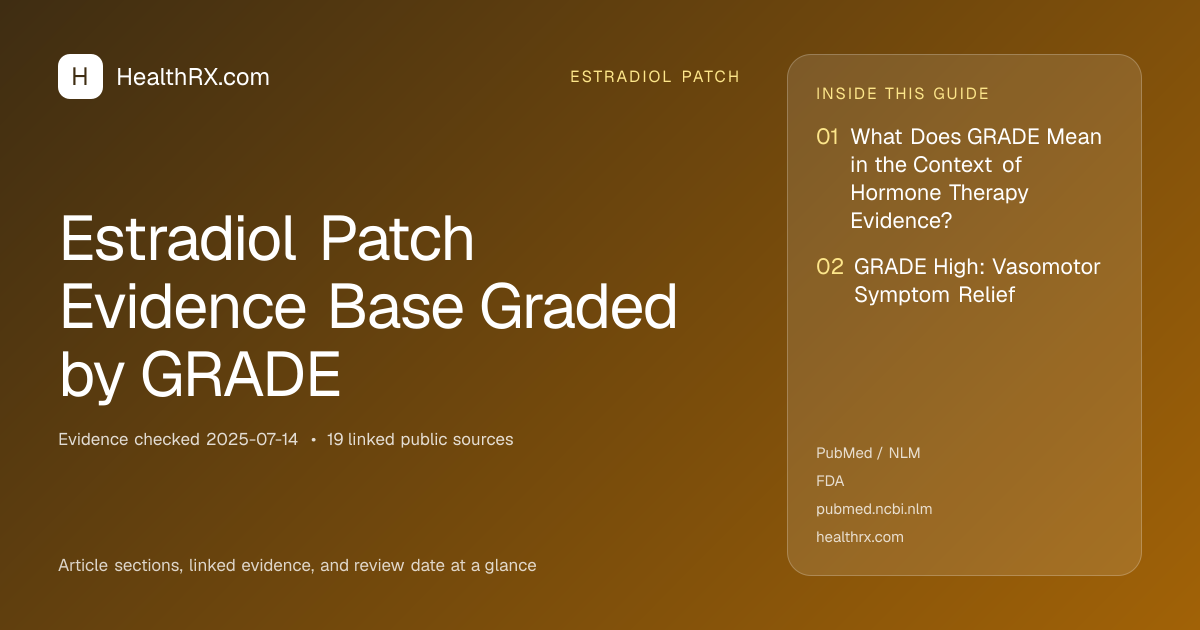 H HealthRX.com

ESTRADIOL PATCH

Estradiol Patch Evidence Base Graded by GRADE

Evidence checked 2025-07-14 • 19 linked public sources

Article sections, linked evidence, and review date at a glance

INSIDE THIS GUIDE

01 What Does GRADE Mean in the Context of Hormone Therapy Evidence?

02 GRADE High: Vasomotor Symptom Relief

PubMed / NLM
FDA
pubmed.ncbi.nlm
healthrx.com